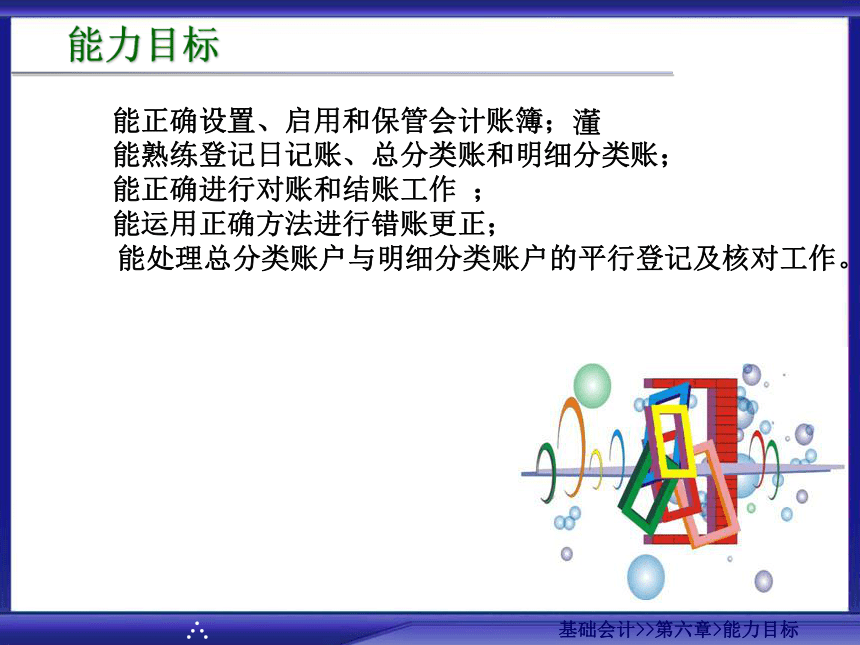 能力目标

能正确设置、启用和保管会计账簿；灌
能熟练登记日记账、总分类账和明细分类账；
能正确进行对账和结账工作 ；
能运用正确方法进行错账更正；
能处理总分类账户与明细分类账户的平行登记及核对工作。

基础会计>>第六章>能力目标